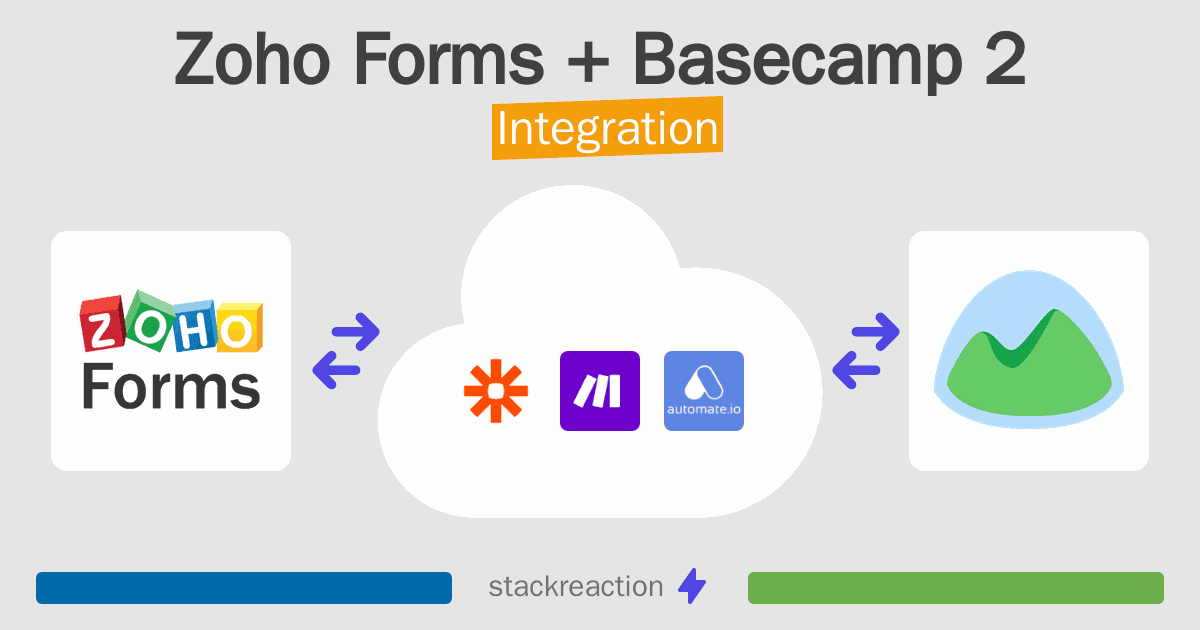 Zoho Forms + Basecamp 2
Integration

ZOHO
Forms

automate.io

stackreaction